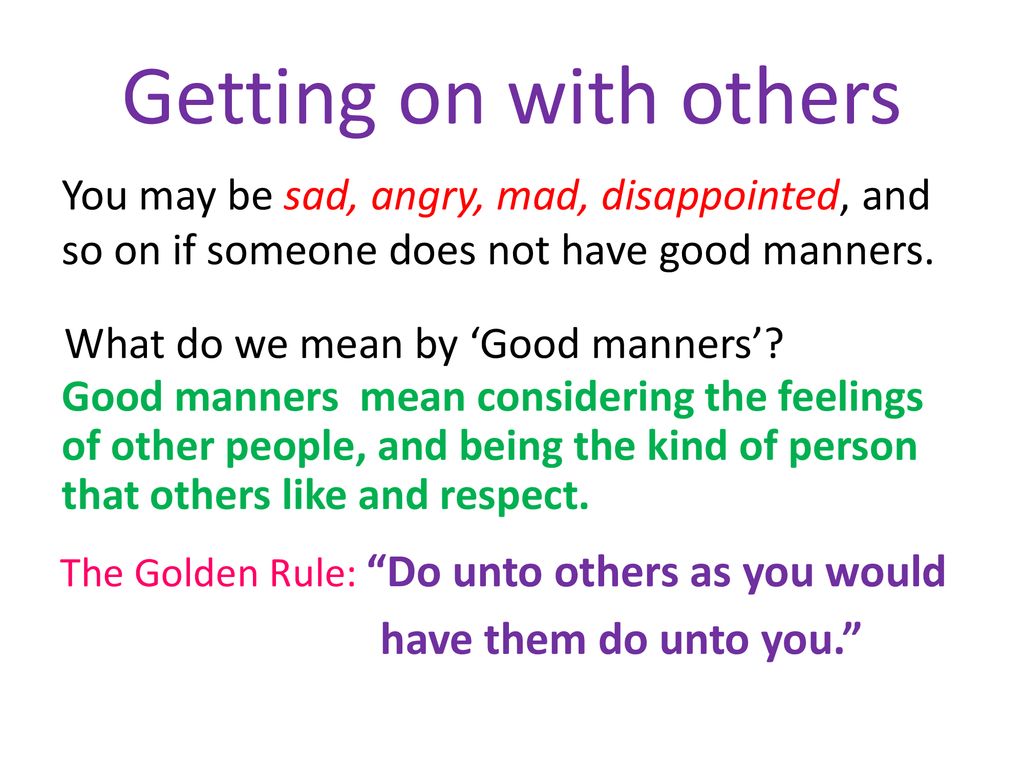 Getting on with others

You may be sad, angry, mad, disappointed, and so on if someone does not have good manners.

What do we mean by ‘Good manners’?

Good manners mean considering the feelings of other people, and being the kind of person that others like and respect.

The Golden Rule: “Do unto others as you would have them do unto you.”